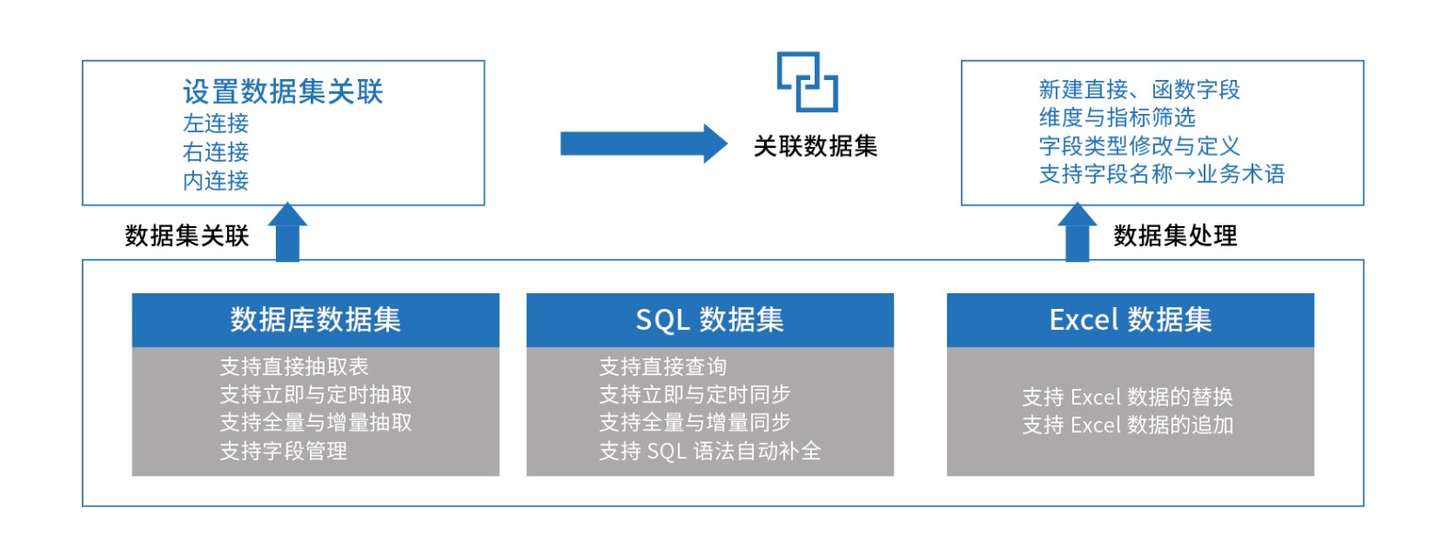 设置数据集关联
左连接
右连接
内连接

关联数据集

新建直接、函数字段
维度与指标筛选
字段类型修改与定义
支持字段名称→业务术语

数据集关联

数据集处理

数据库数据集
支持直接抽取表
支持立即与定时抽取
支持全量与增量抽取
支持字段管理

SQL 数据集
支持直接查询
支持立即与定时同步
支持全量与增量同步
支持 SQL 语法自动补全

Excel 数据集
支持 Excel 数据的替换
支持 Excel 数据的追加